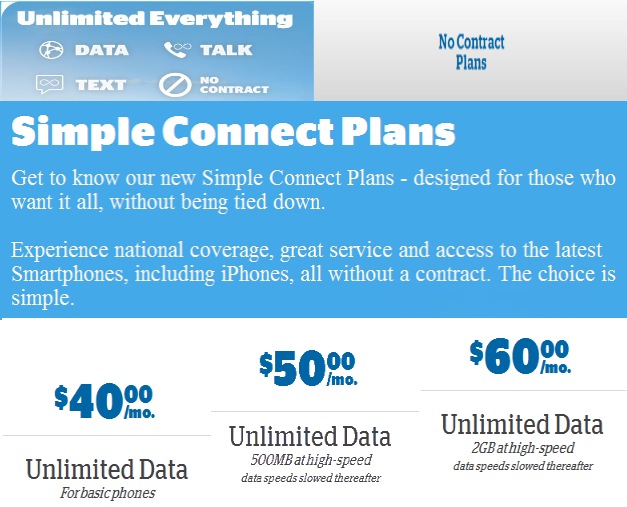 Unlimited Everything

DATA

TALK

TEXT

NO CONTRACT

No Contract Plans

Simple Connect Plans

Get to know our new Simple Connect Plans - designed for those who want it all, without being tied down.

Experience national coverage, great service and access to the latest Smartphones, including iPhones, all without a contract. The choice is simple.

$40.00/mo.

Unlimited Data
For basic phones

$50.00/mo.

Unlimited Data
500MB at high-speed
data speeds slowed thereafter

$60.00/mo.

Unlimited Data
2GB at high-speed
data speeds slowed thereafter